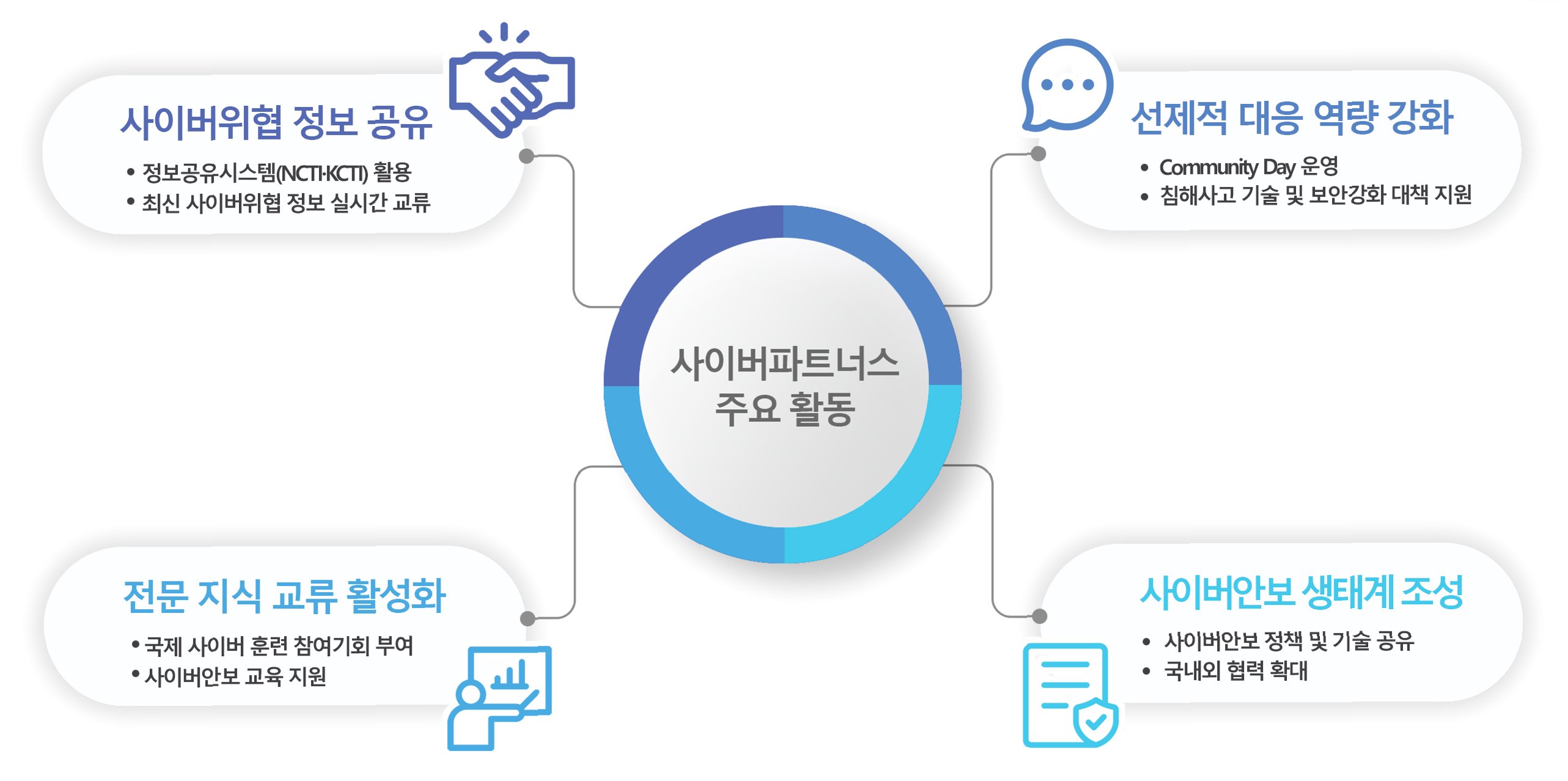 사이버위협 정보 공유

• 정보공유시스템(NCTI·KCTI) 활용
• 최신 사이버위협 정보 실시간 교류

선제적 대응 역량 강화

• Community Day 운영
• 침해사고 기술 및 보안강화 대책 지원

사이버파트너스 주요 활동

전문 지식 교류 활성화

• 국제 사이버 훈련 참여기회 부여
• 사이버안보 교육 지원

사이버안보 생태계 조성

• 사이버안보 정책 및 기술 공유
• 국내외 협력 확대